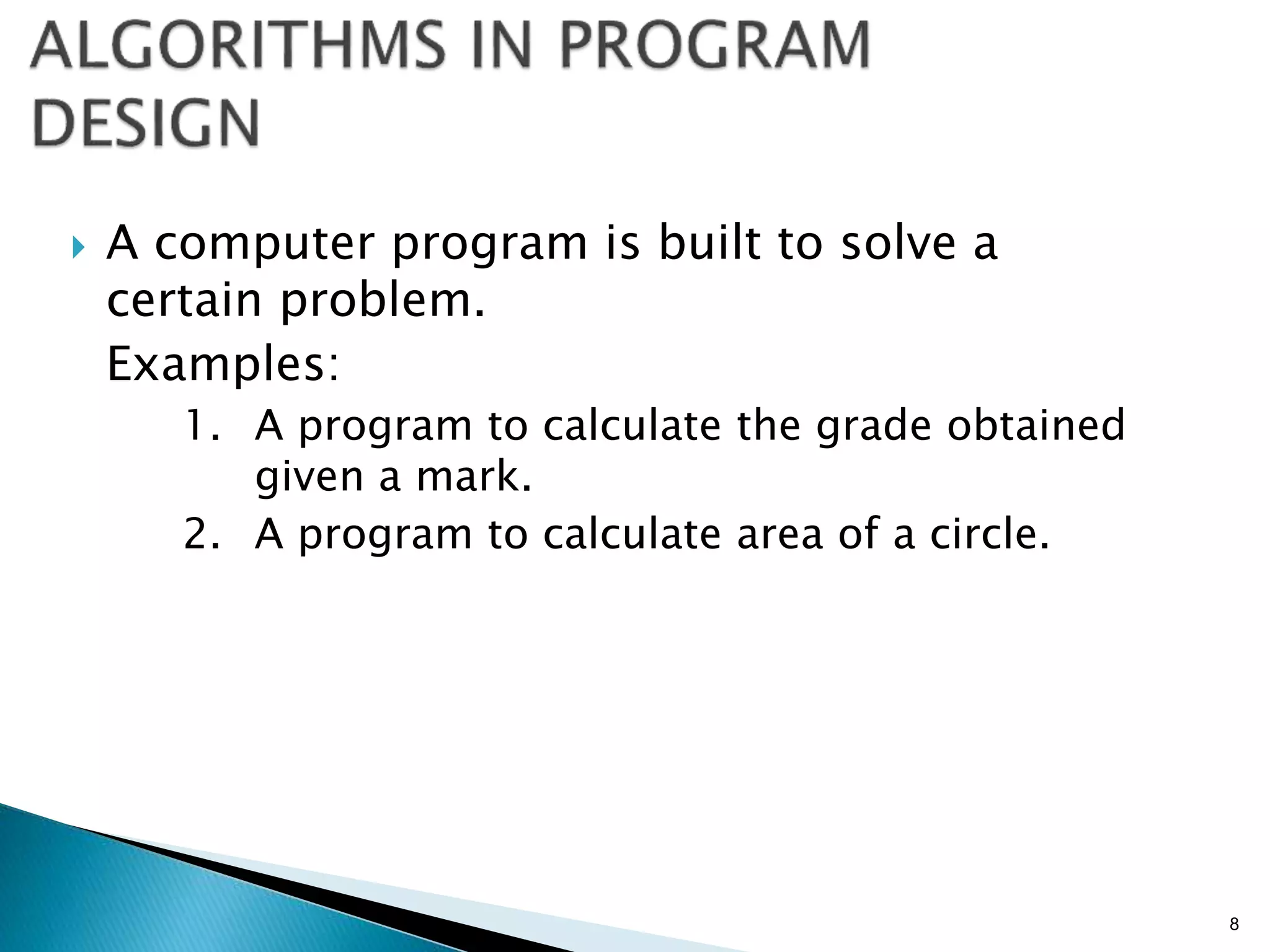 ALGORITHMS IN PROGRAM DESIGN

A computer program is built to solve a certain problem.

Examples:

1. A program to calculate the grade obtained given a mark.
2. A program to calculate area of a circle.

8